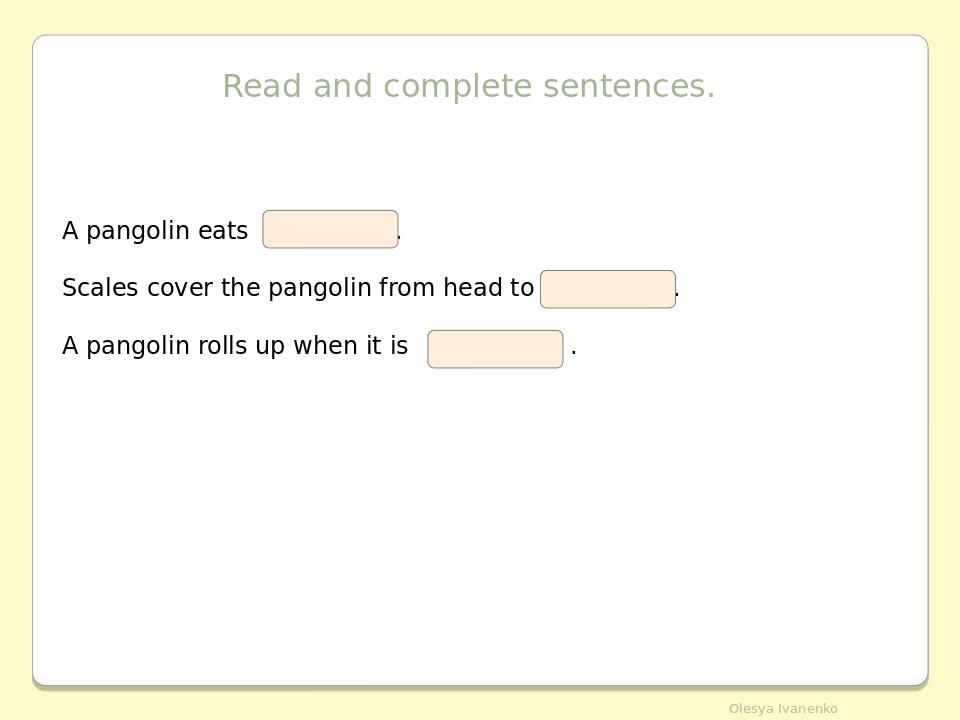 Read and complete sentences.

A pangolin eats ____.

Scales cover the pangolin from head to ____.

A pangolin rolls up when it is ____.

Olesya Ivanenko